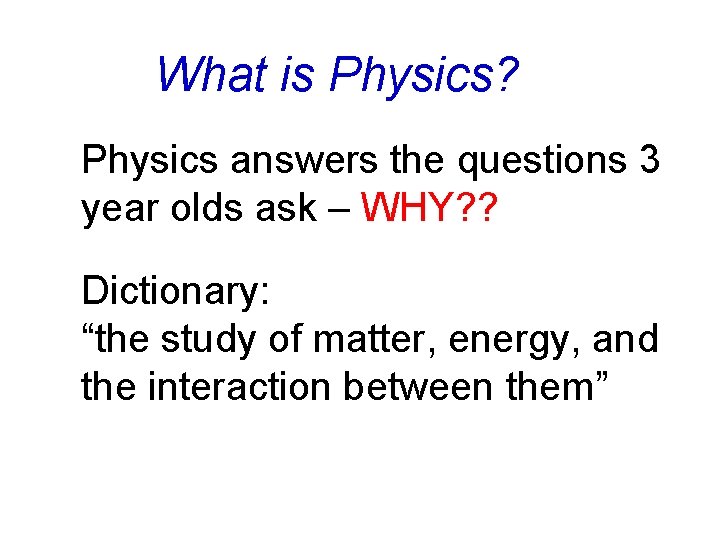 What is Physics?

Physics answers the questions 3 year olds ask – WHY??

Dictionary:
“the study of matter, energy, and the interaction between them”